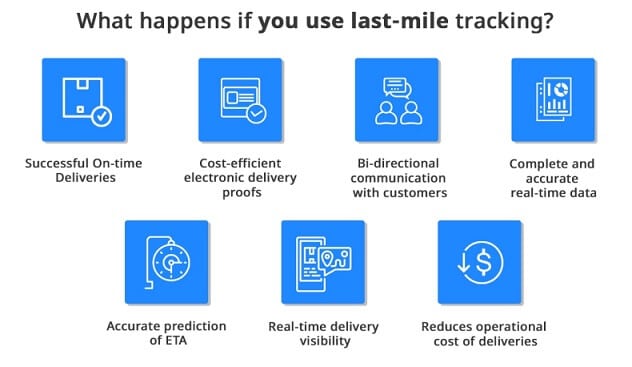 What happens if you use last-mile tracking?

Successful On-time Deliveries

Cost-efficient electronic delivery proofs

Bi-directional communication with customers

Complete and accurate real-time data

Accurate prediction of ETA

Real-time delivery visibility

Reduces operational cost of deliveries